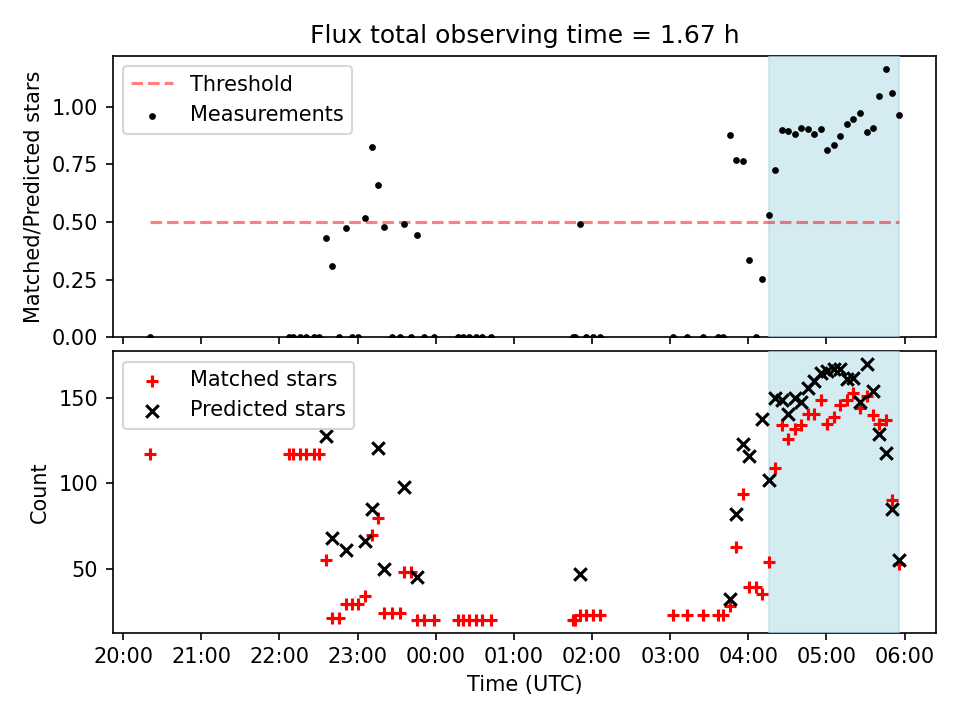 Flux total observing time = 1.67 h

Threshold
Measurements

Matched/Predicted stars

1.00
0.75
0.50
0.25
0.00

Matched stars
Predicted stars

Count

150
100
50

20:00 21:00 22:00 23:00 00:00 01:00 02:00 03:00 04:00 05:00 06:00

Time (UTC)